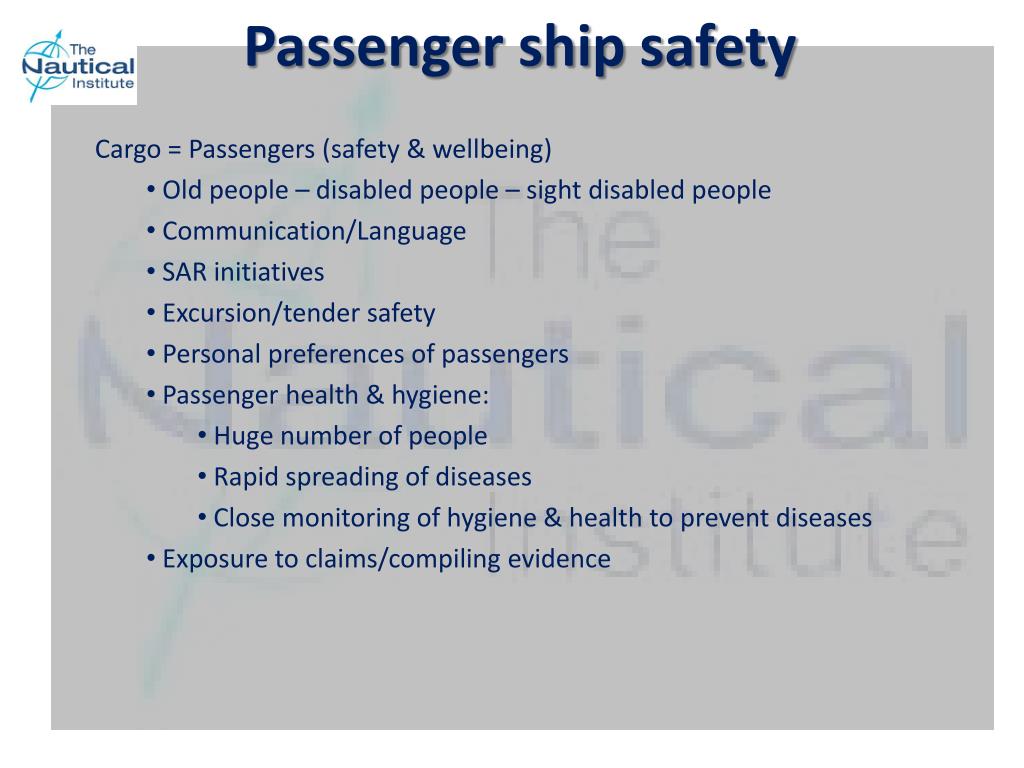 The Nautical Institute

Passenger ship safety

Cargo = Passengers (safety & wellbeing)

• Old people – disabled people – sight disabled people
• Communication/Language
• SAR initiatives
• Excursion/tender safety
• Personal preferences of passengers
• Passenger health & hygiene:
  • Huge number of people
  • Rapid spreading of diseases
  • Close monitoring of hygiene & health to prevent diseases
• Exposure to claims/compiling evidence

The Nautical Institute